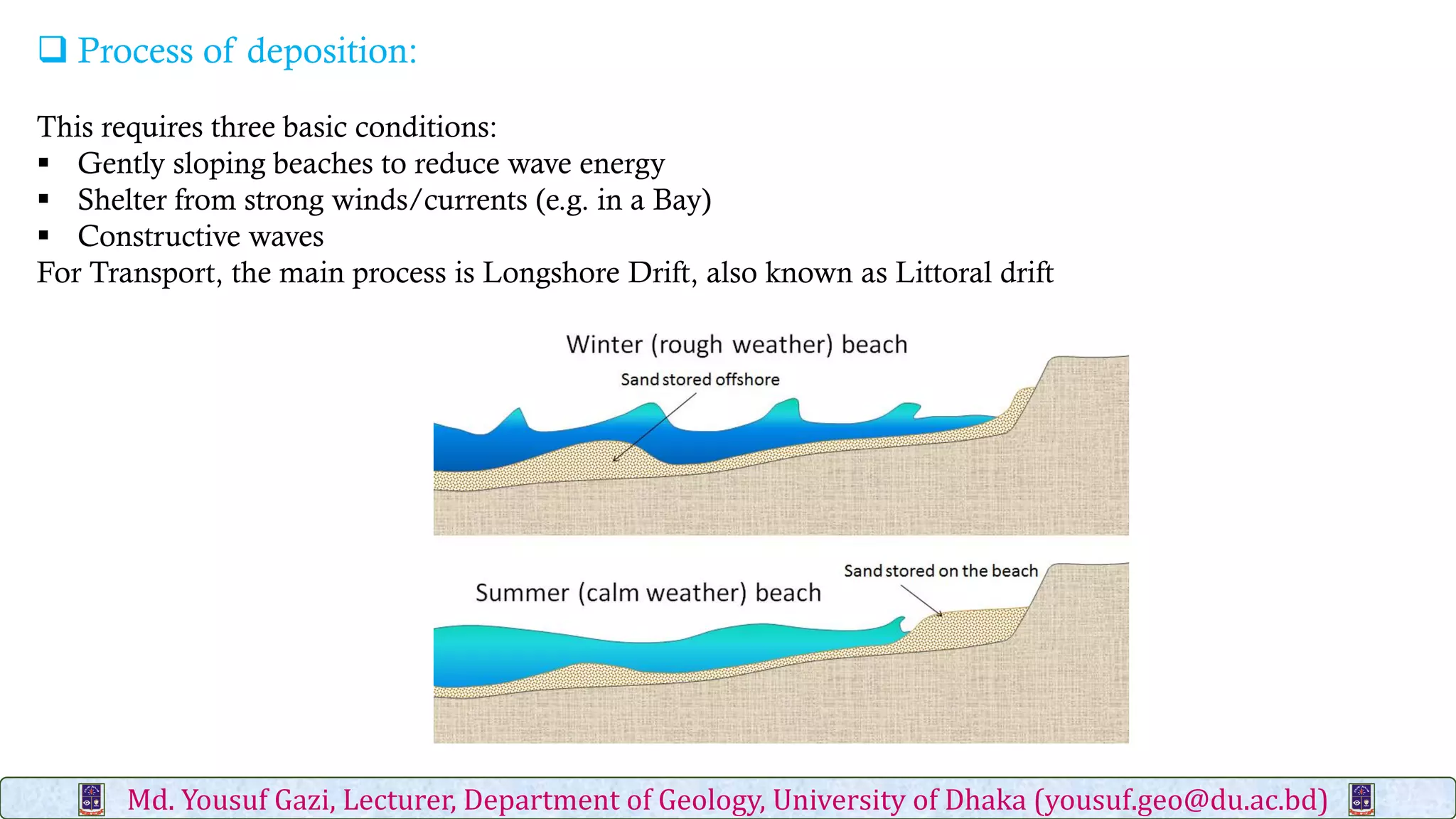 ❑ Process of deposition:

This requires three basic conditions:
▪ Gently sloping beaches to reduce wave energy
▪ Shelter from strong winds/currents (e.g. in a Bay)
▪ Constructive waves
For Transport, the main process is Longshore Drift, also known as Littoral drift

Winter (rough weather) beach
Sand stored offshore

Sand stored on the beach
Summer (calm weather) beach

Md. Yousuf Gazi, Lecturer, Department of Geology, University of Dhaka (yousuf.geo@du.ac.bd)